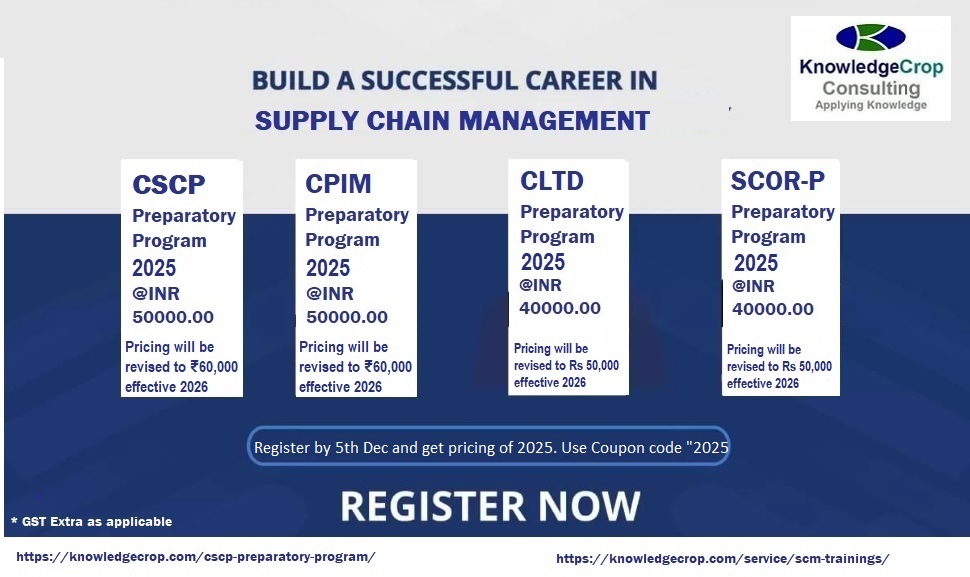 KnowledgeCrop
Consulting
Applying Knowledge

BUILD A SUCCESSFUL CAREER IN
SUPPLY CHAIN MANAGEMENT

CSCP
Preparatory Program
2025
@INR
50000.00
Pricing will be revised to ₹60,000 effective 2026

CPIM
Preparatory Program
2025
@INR
50000.00
Pricing will be revised to ₹60,000 effective 2026

CLTD
Preparatory Program
2025
@INR
40000.00
Pricing will be revised to Rs 50,000 effective 2026

SCOR-P
Preparatory Program
2025
@INR
40000.00
Pricing will be revised to Rs 50,000 effective 2026

Register by 5th Dec and get pricing of 2025. Use Coupon code "2025

REGISTER NOW

* GST Extra as applicable

https://knowledgecrop.com/cscp-preparatory-program/

https://knowledgecrop.com/service/scm-trainings/